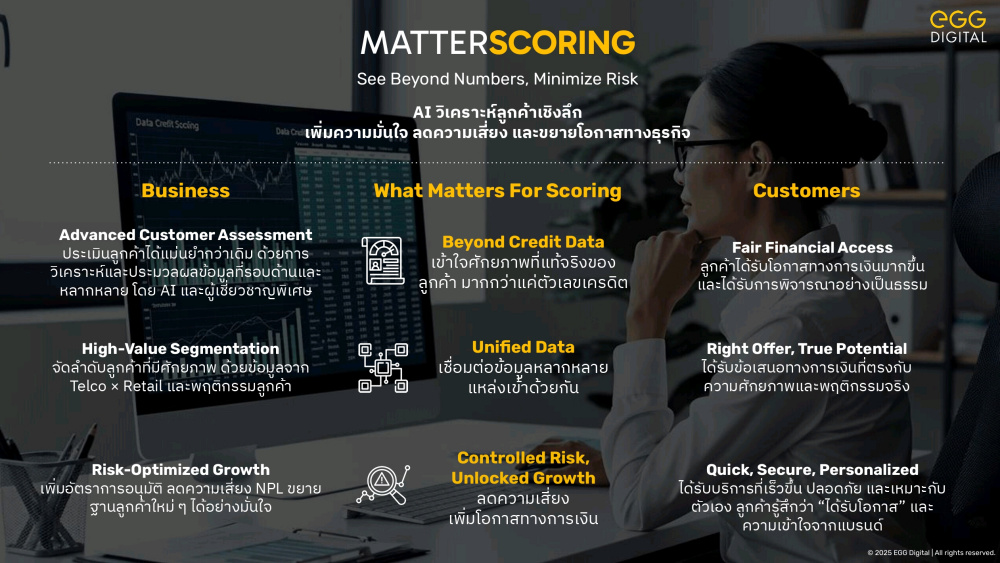 EGG DIGITAL

MATTERSCORING

See Beyond Numbers, Minimize Risk

AI วิเคราะห์ลูกค้าเชิงลึก
เพิ่มความมั่นใจ ลดความเสี่ยง และขยายโอกาสทางธุรกิจ

Data Credit Scoring

Business

Advanced Customer Assessment
ประเมินลูกค้าได้แม่นยำกว่าเดิม ด้วยการวิเคราะห์และประมวลผลข้อมูลที่รอบด้านและหลากหลาย โดย AI และผู้เชี่ยวชาญพิเศษ

High-Value Segmentation
จัดลำดับลูกค้าที่มีศักยภาพ ด้วยข้อมูลจาก Telco × Retail และพฤติกรรมลูกค้า

Risk-Optimized Growth
เพิ่มอัตราการอนุมัติ ลดความเสี่ยง NPL ขยายฐานลูกค้าใหม่ ๆ ได้อย่างมั่นใจ

What Matters For Scoring

Beyond Credit Data
เข้าใจศักยภาพที่แท้จริงของลูกค้า มากกว่าแค่ตัวเลขเครดิต

Unified Data
เชื่อมต่อข้อมูลหลากหลายแหล่งเข้าด้วยกัน

Controlled Risk, Unlocked Growth
ลดความเสี่ยง
เพิ่มโอกาสทางการเงิน

Customers

Fair Financial Access
ลูกค้าได้รับโอกาสทางการเงินมากขึ้น และได้รับการพิจารณาอย่างเป็นธรรม

Right Offer, True Potential
ได้รับข้อเสนอทางการเงินที่ตรงกับความศักยภาพและพฤติกรรมจริง

Quick, Secure, Personalized
ได้รับบริการที่เร็วขึ้น ปลอดภัย และเหมาะกับตัวเอง ลูกค้ารู้สึกว่า "ได้รับโอกาส" และความเข้าใจจากแบรนด์

© 2025 EGG Digital | All rights reserved.